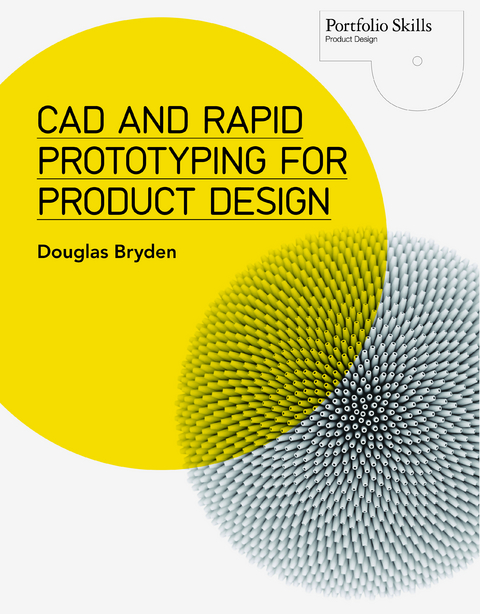 Portfolio Skills
Product Design

CAD AND RAPID PROTOTYPING FOR PRODUCT DESIGN

Douglas Bryden